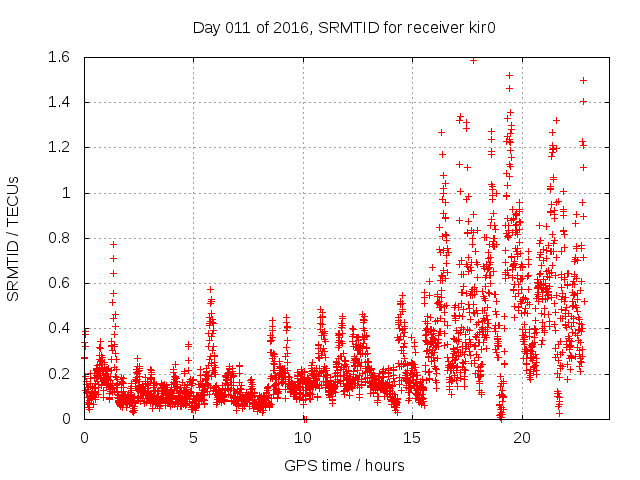 Day 011 of 2016, SRMTID for receiver kir0

SRMTID / TECUs

1.6
1.4
1.2
1
0.8
0.6
0.4
0.2
0

0
5
10
15
20

GPS time / hours